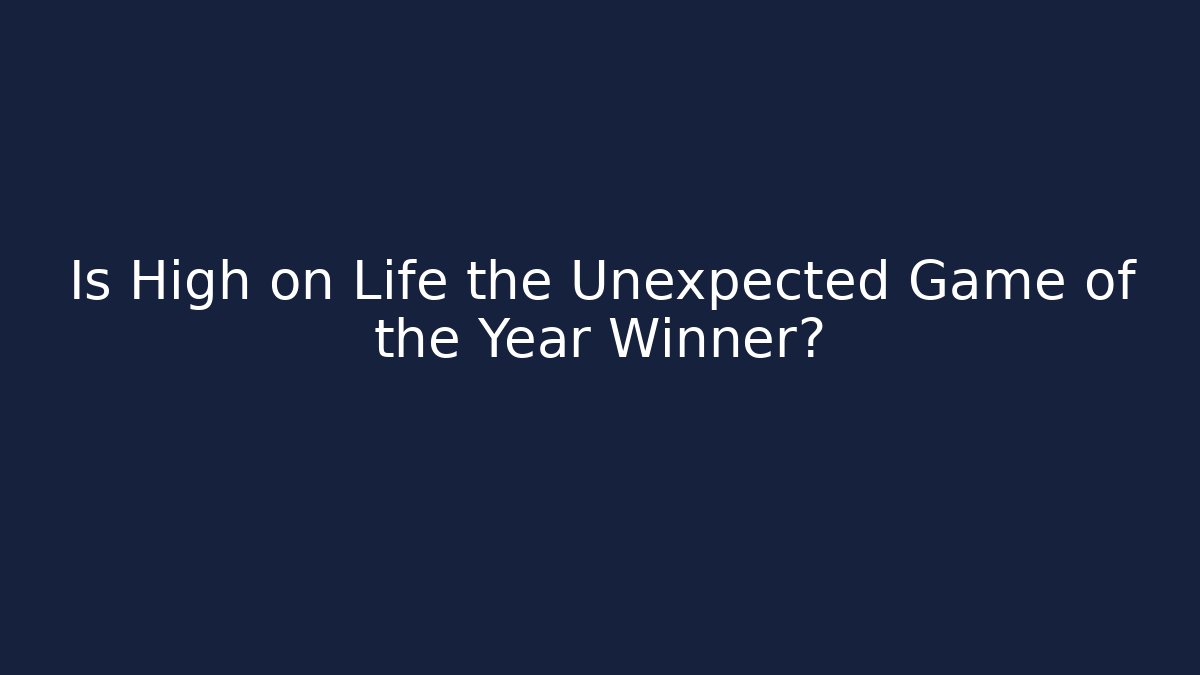 Is High on Life the Unexpected Game of the Year Winner?